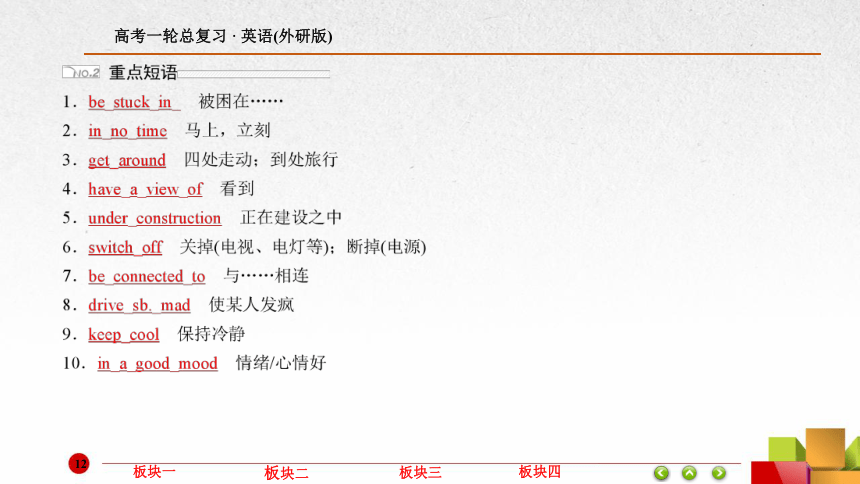 高考一轮总复习 · 英语(外研版)

NO.2 重点短语

1．be stuck in 被困在……

2．in no time 马上，立刻

3．get around 四处走动；到处旅行

4．have a view of 看到

5．under construction 正在建设之中

6．switch off 关掉(电视、电灯等)；断掉(电源)

7．be connected to 与……相连

8．drive sb. mad 使某人发疯

9．keep cool 保持冷静

10．in a good mood 情绪/心情好

12

板块一 板块二 板块三 板块四